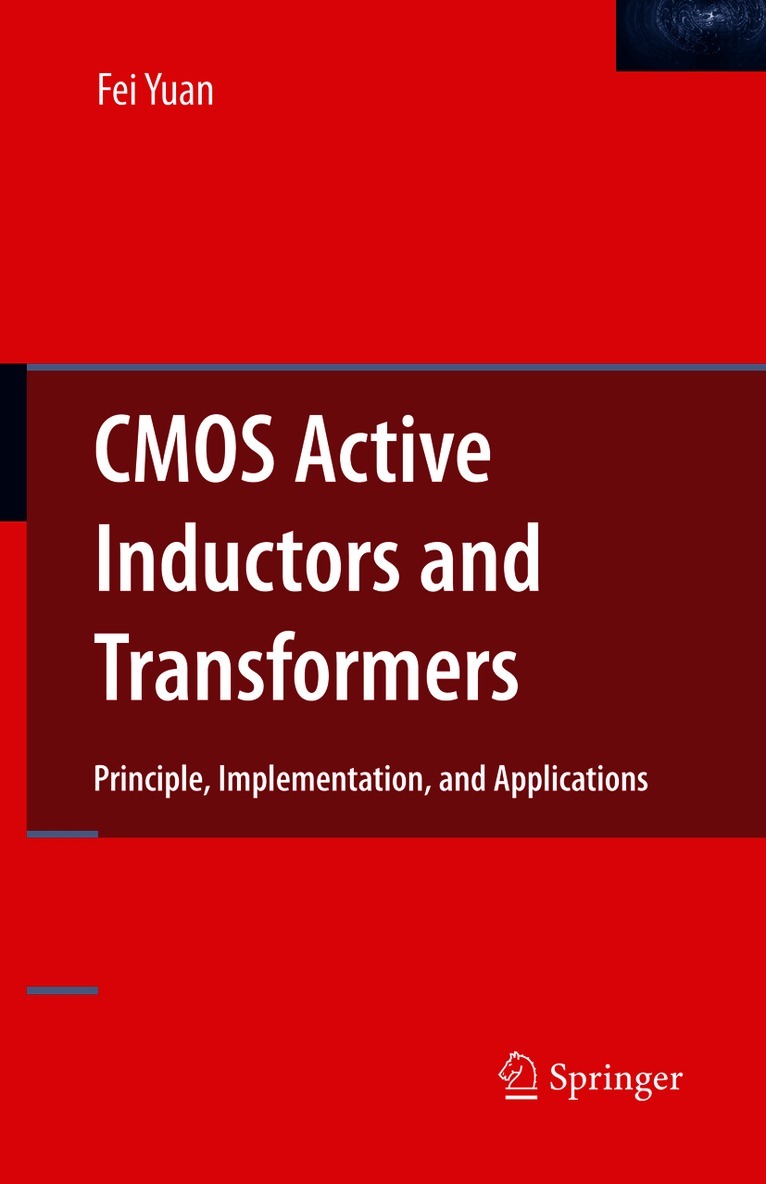 Fei Yuan

CMOS Active Inductors and Transformers

Principle, Implementation, and Applications

Springer